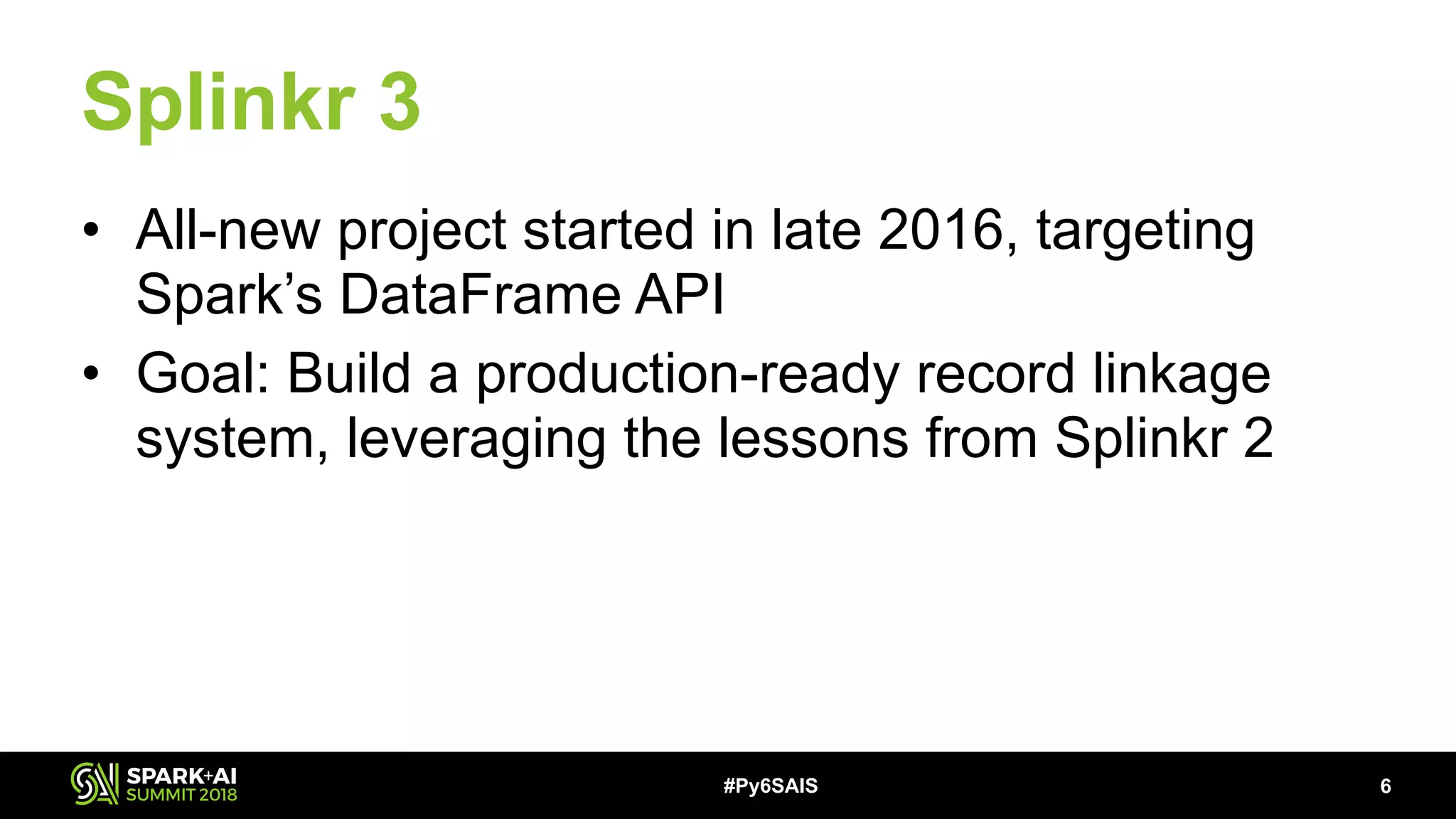 Splinkr 3

• All-new project started in late 2016, targeting Spark's DataFrame API
• Goal: Build a production-ready record linkage system, leveraging the lessons from Splinkr 2

SPARK+AI SUMMIT 2018

#Py6SAIS

6